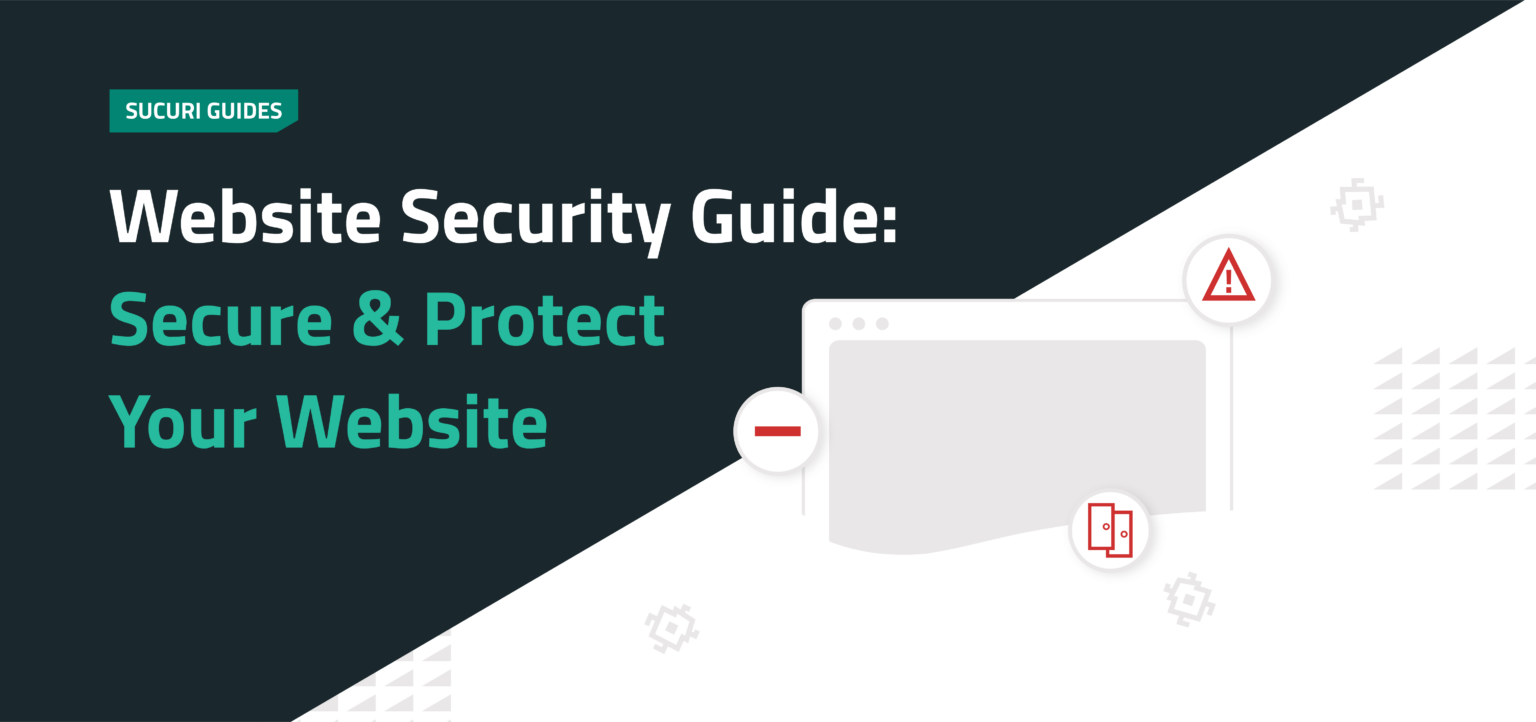 SUCURI GUIDES

Website Security Guide: Secure & Protect Your Website